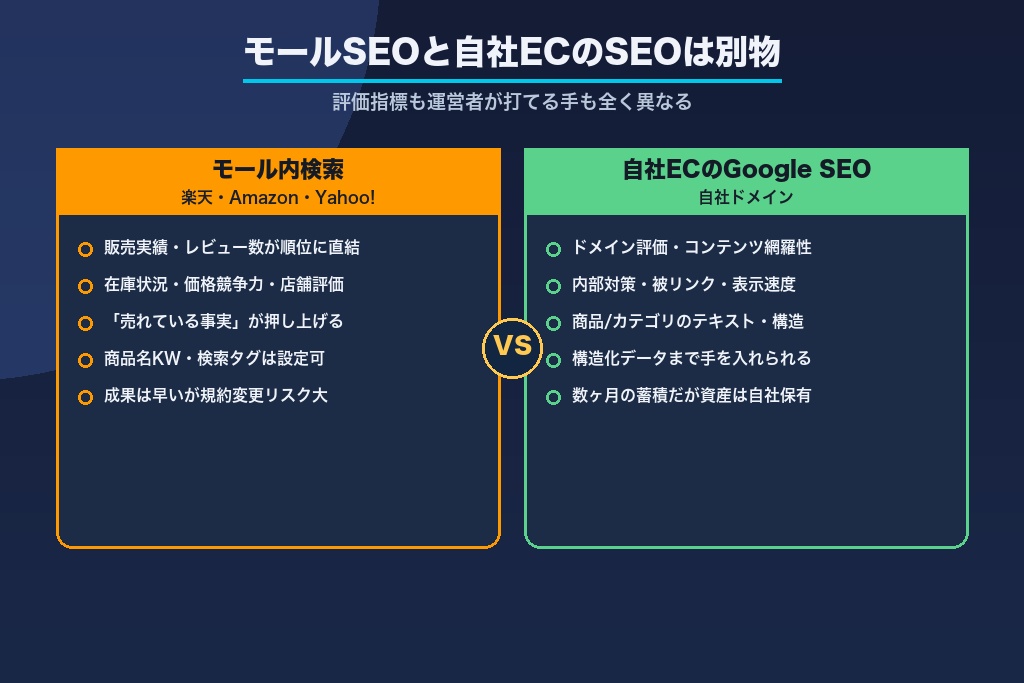 モールSEOと自社ECのSEOは別物

評価指標も運営者が打てる手も全く異なる

モール内検索
楽天・Amazon・Yahoo!

販売実績・レビュー数が順位に直結
在庫状況・価格競争力・店舗評価
「売れている事実」が押し上げる
商品名KW・検索タグは設定可
成果は早いが規約変更リスク大

VS

自社ECのGoogle SEO
自社ドメイン

ドメイン評価・コンテンツ網羅性
内部対策・被リンク・表示速度
商品/カテゴリのテキスト・構造
構造化データまで手を入れられる
数ヶ月の蓄積だが資産は自社保有